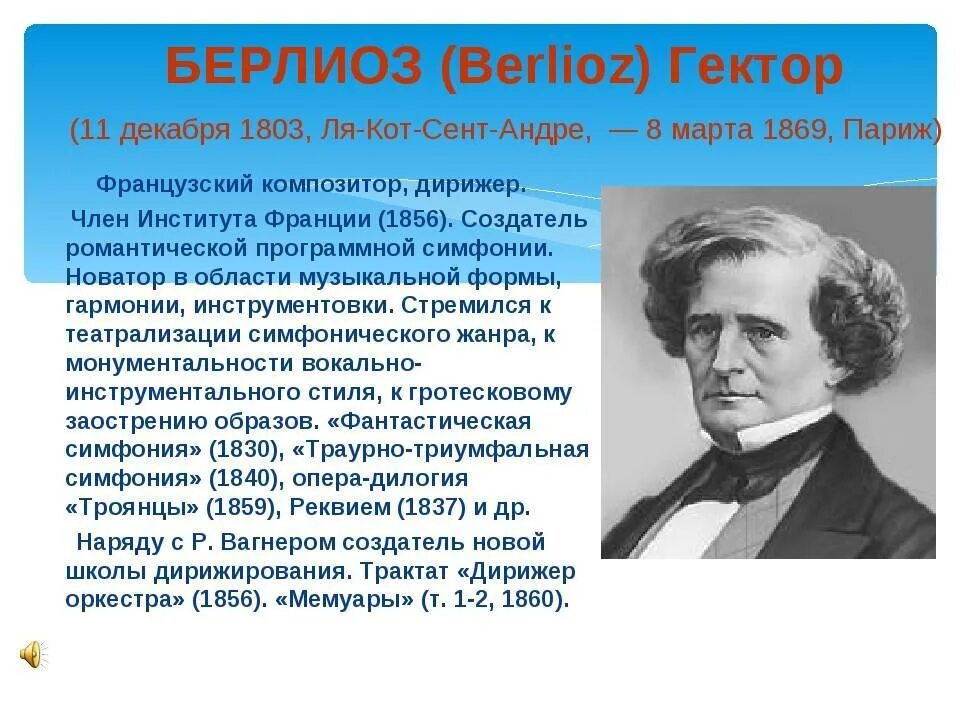 БЕРЛИОЗ (Berlioz) Гектор

(11 декабря 1803, Ля-Кот-Сент-Андре, — 8 марта 1869, Париж)

Французский композитор, дирижер.

Член Института Франции (1856). Создатель романтической программной симфонии. Новатор в области музыкальной формы, гармонии, инструментовки. Стремился к театрализации симфонического жанра, к монументальности вокально-инструментального стиля, к гротесковому заострению образов. «Фантастическая симфония» (1830), «Траурно-триумфальная симфония» (1840), опера-дилогия «Троянцы» (1859), Реквием (1837) и др.

Наряду с Р. Вагнером создатель новой школы дирижирования. Трактат «Дирижер оркестра» (1856). «Мемуары» (т. 1-2, 1860).